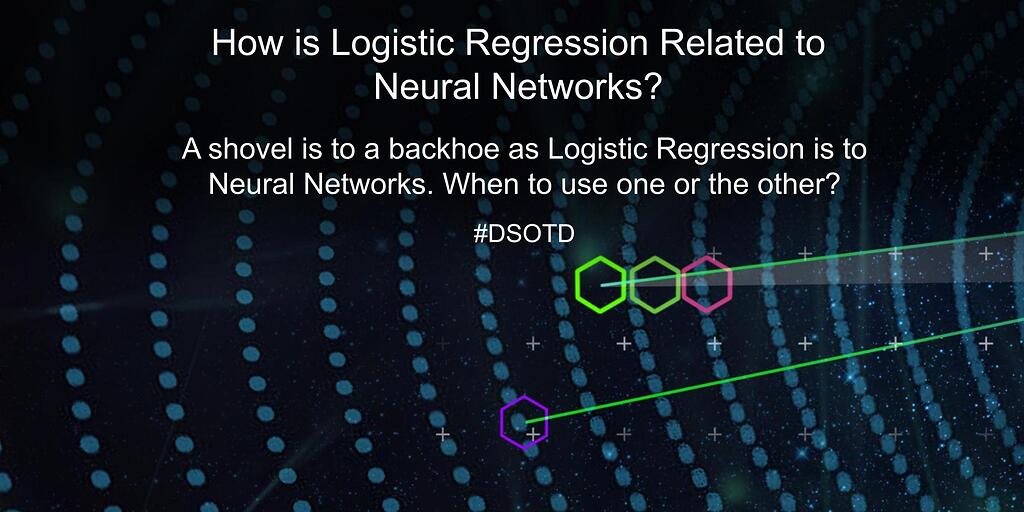 How is Logistic Regression Related to Neural Networks?

A shovel is to a backhoe as Logistic Regression is to Neural Networks. When to use one or the other?

#DSOTD